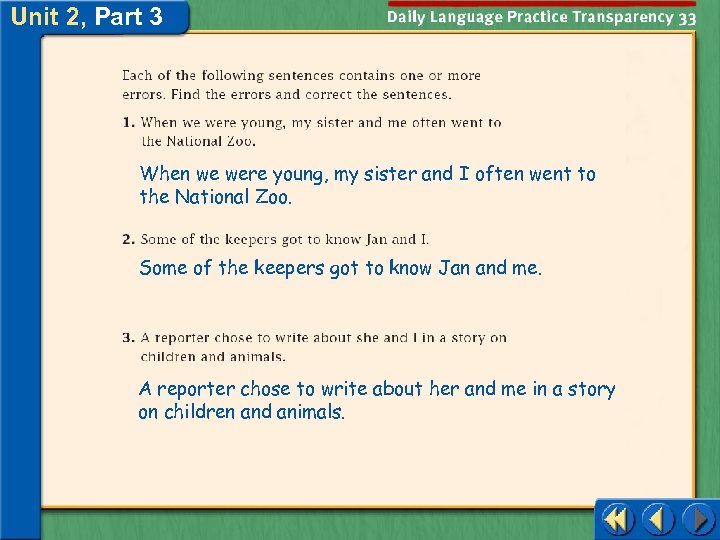 Unit 2, Part 3

Daily Language Practice Transparency 33

Each of the following sentences contains one or more errors. Find the errors and correct the sentences.

1. When we were young, my sister and me often went to the National Zoo.

When we were young, my sister and I often went to the National Zoo.

2. Some of the keepers got to know Jan and I.

Some of the keepers got to know Jan and me.

3. A reporter chose to write about she and I in a story on children and animals.

A reporter chose to write about her and me in a story on children and animals.